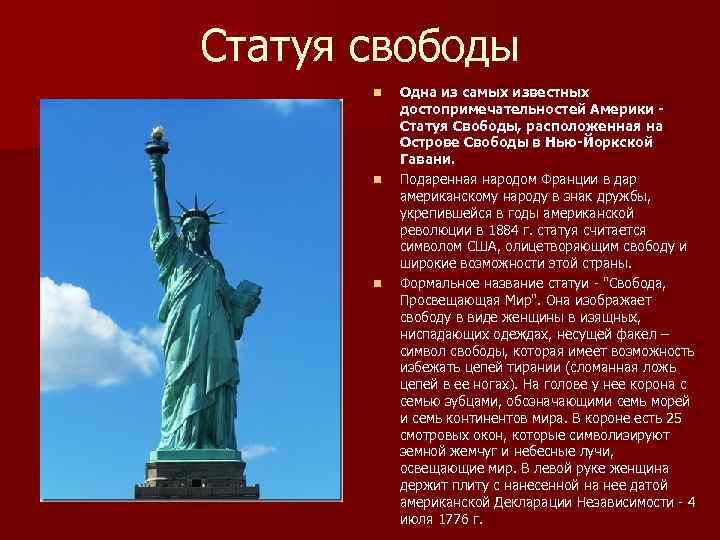 Статуя свободы

Одна из самых известных достопримечательностей Америки - Статуя Свободы, расположенная на Острове Свободы в Нью-Йоркской Гавани.

Подаренная народом Франции в дар американскому народу в знак дружбы, укрепившейся в годы американской революции в 1884 г. статуя считается символом США, олицетворяющим свободу и широкие возможности этой страны.

Формальное название статуи - "Свобода, Просвещающая Мир". Она изображает свободу в виде женщины в изящных, ниспадающих одеждах, несущей факел – символ свободы, которая имеет возможность избежать цепей тирании (сломанная ложь цепей в ее ногах). На голове у нее корона с семью зубцами, обозначающими семь морей и семь континентов мира. В короне есть 25 смотровых окон, которые символизируют земной жемчуг и небесные лучи, освещающие мир. В левой руке женщина держит плиту с нанесенной на нее датой американской Декларации Независимости - 4 июля 1776 г.